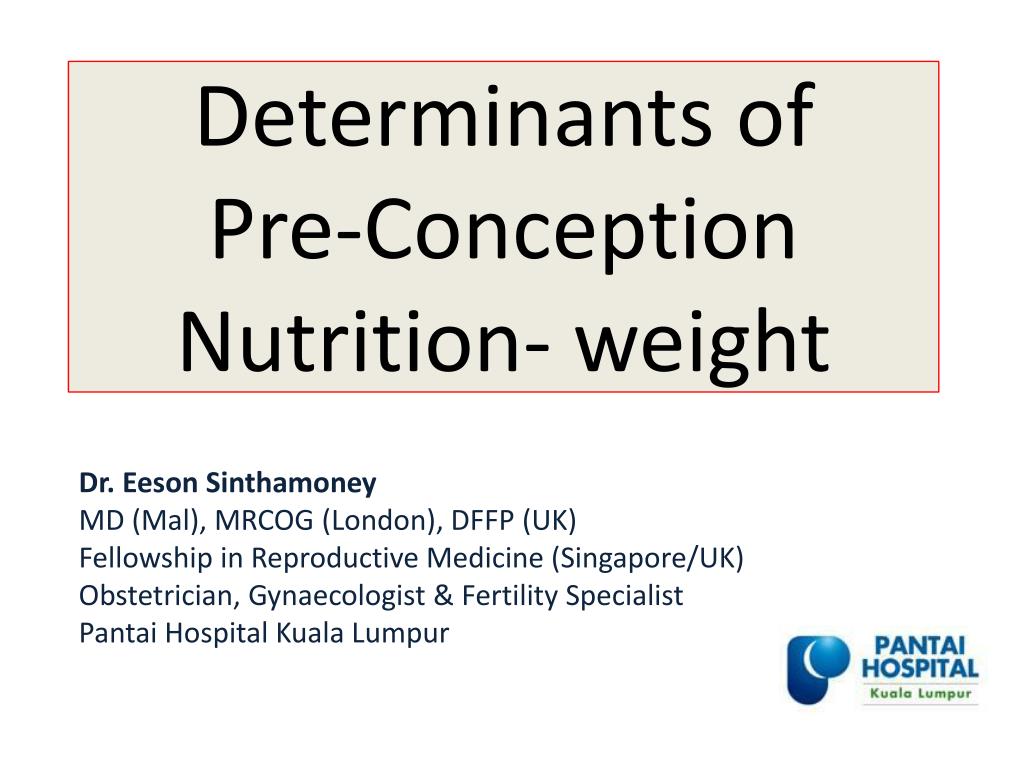 Determinants of Pre-Conception Nutrition- weight

Dr. Eeson Sinthamoney
MD (Mal), MRCOG (London), DFFP (UK)
Fellowship in Reproductive Medicine (Singapore/UK)
Obstetrician, Gynaecologist & Fertility Specialist
Pantai Hospital Kuala Lumpur

PANTAI HOSPITAL
Kuala Lumpur